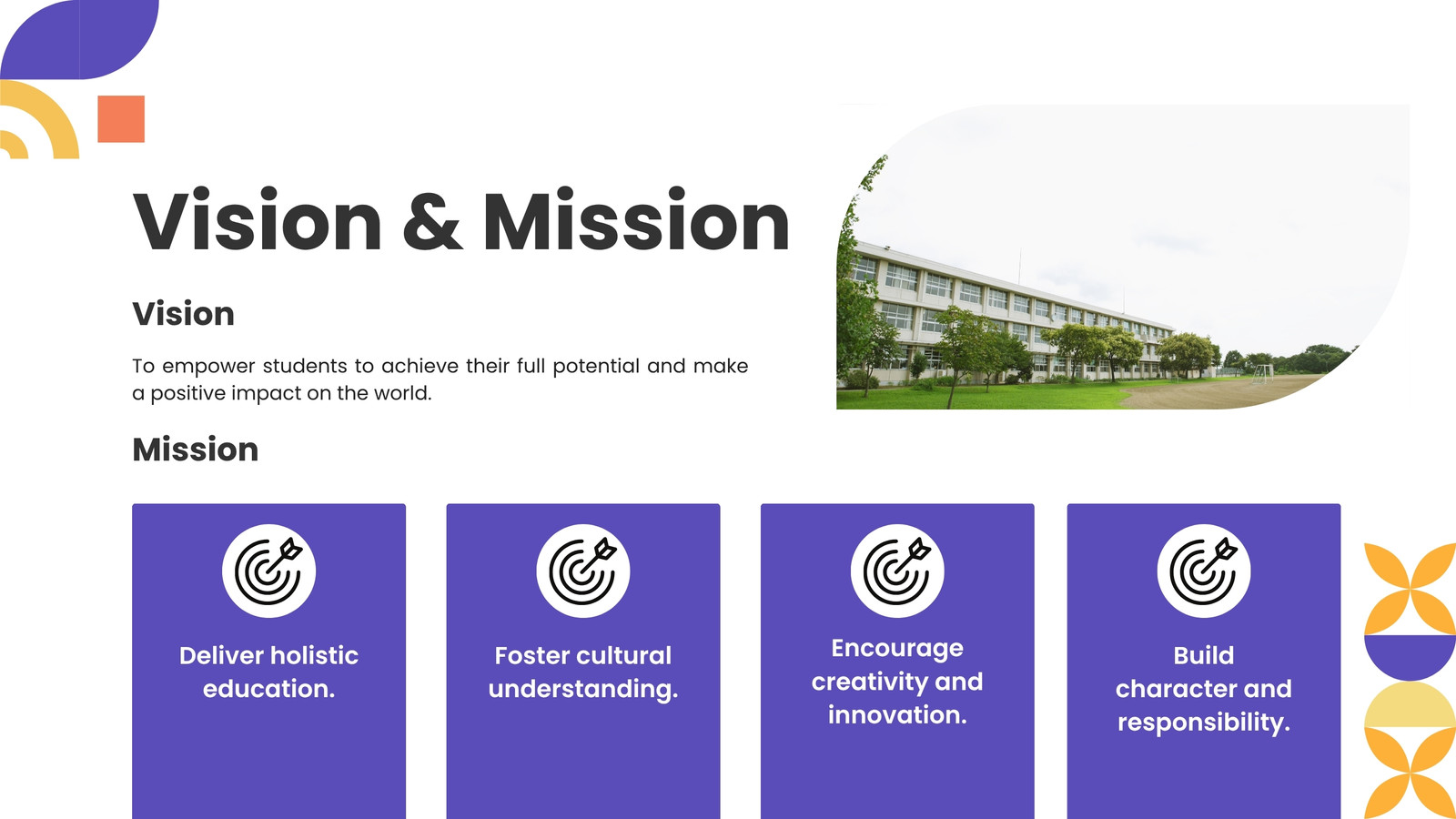 Vision & Mission

Vision

To empower students to achieve their full potential and make a positive impact on the world.

Mission

Deliver holistic education.

Foster cultural understanding.

Encourage creativity and innovation.

Build character and responsibility.